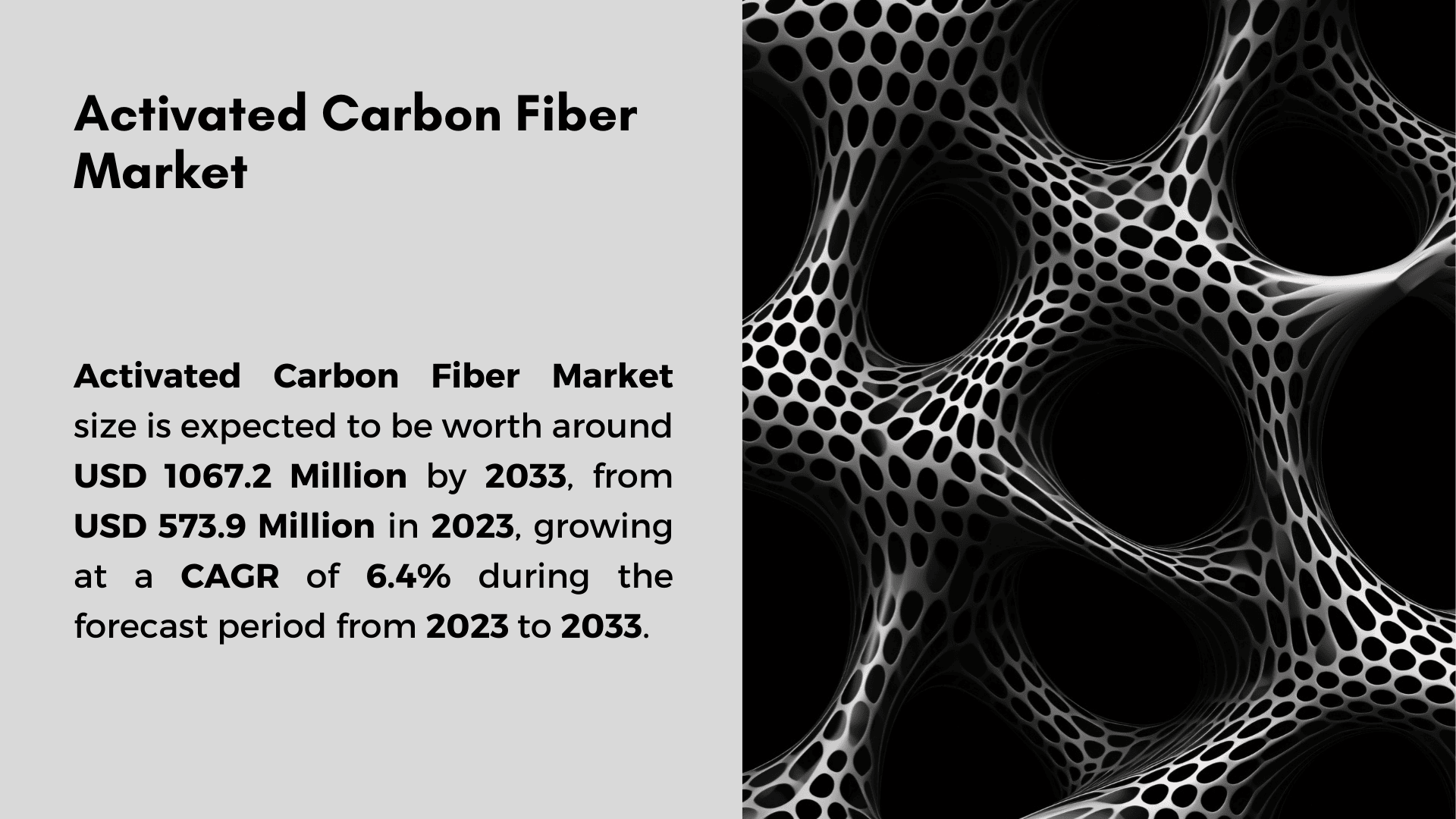 Activated Carbon Fiber Market

Activated Carbon Fiber Market size is expected to be worth around USD 1067.2 Million by 2033, from USD 573.9 Million in 2023, growing at a CAGR of 6.4% during the forecast period from 2023 to 2033.